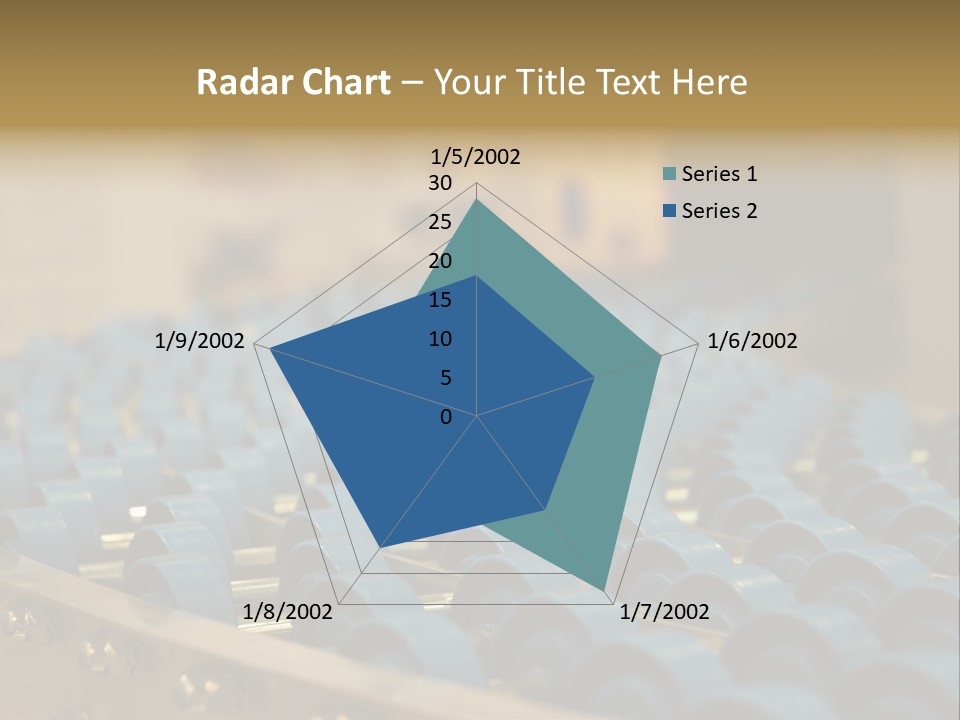 Radar Chart – Your Title Text Here

1/5/2002
30
25
20
15
10
5
0
1/6/2002
1/7/2002
1/8/2002
1/9/2002

Series 1
Series 2